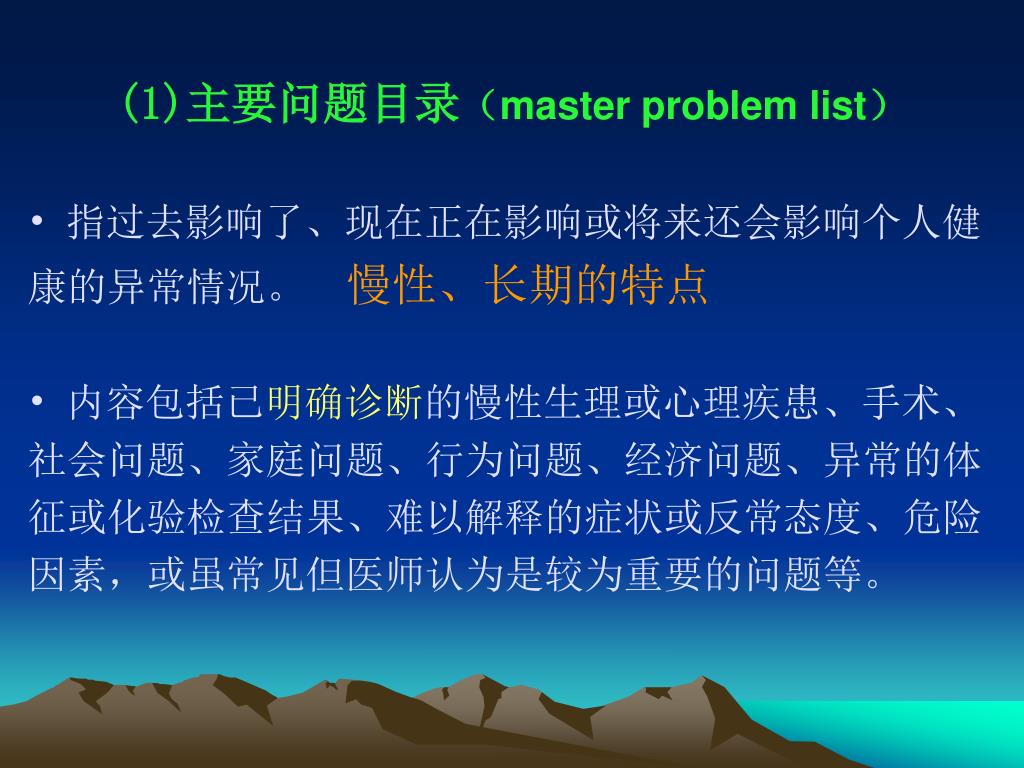 (1)主要问题目录（master problem list）

• 指过去影响了、现在正在影响或将来还会影响个人健康的异常情况。 慢性、长期的特点

• 内容包括已明确诊断的慢性生理或心理疾患、手术、社会问题、家庭问题、行为问题、经济问题、异常的体征或化验检查结果、难以解释的症状或反常态度、危险因素，或虽常见但医师认为是较为重要的问题等。